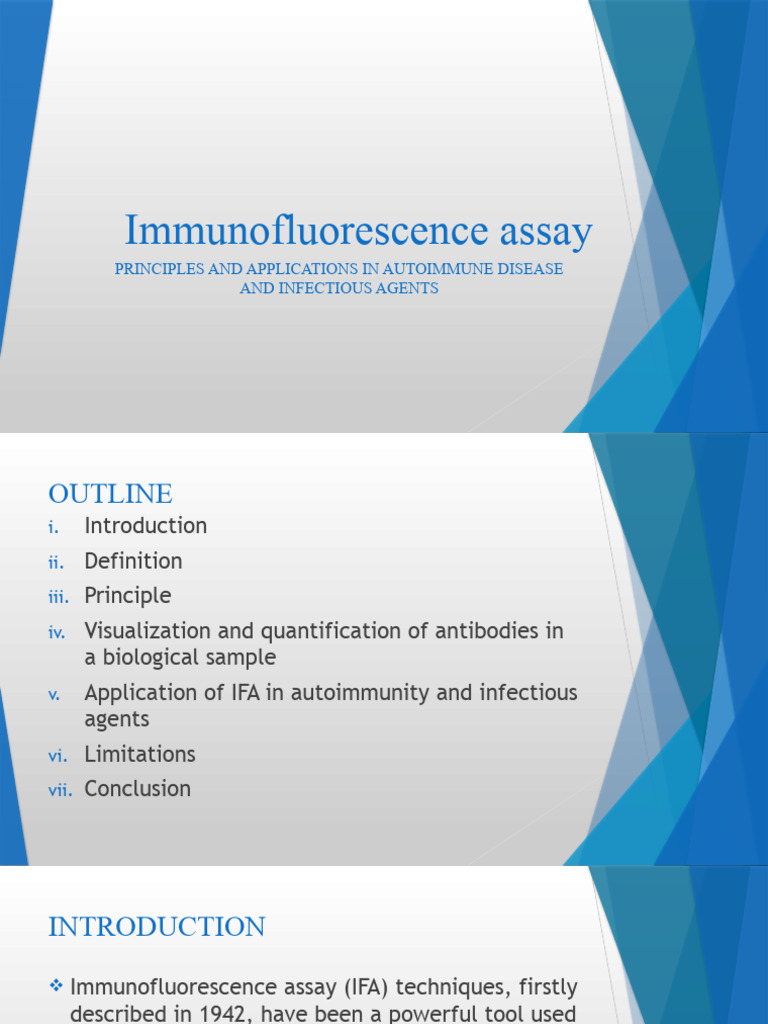 Immunofluorescence assay

PRINCIPLES AND APPLICATIONS IN AUTOIMMUNE DISEASE AND INFECTIOUS AGENTS

OUTLINE

i. Introduction
ii. Definition
iii. Principle
iv. Visualization and quantification of antibodies in a biological sample
v. Application of IFA in autoimmunity and infectious agents
vi. Limitations
vii. Conclusion

INTRODUCTION

❖ Immunofluorescence assay (IFA) techniques, firstly described in 1942, have been a powerful tool used